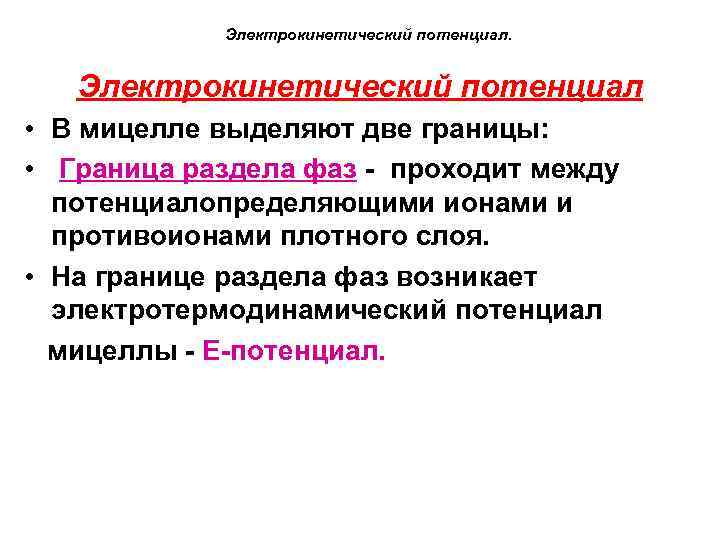 Электрокинетический потенциал.

Электрокинетический потенциал

• В мицелле выделяют две границы:

• Граница раздела фаз - проходит между потенциалопределяющими ионами и противоионами плотного слоя.

• На границе раздела фаз возникает электротермодинамический потенциал мицеллы - Е-потенциал.